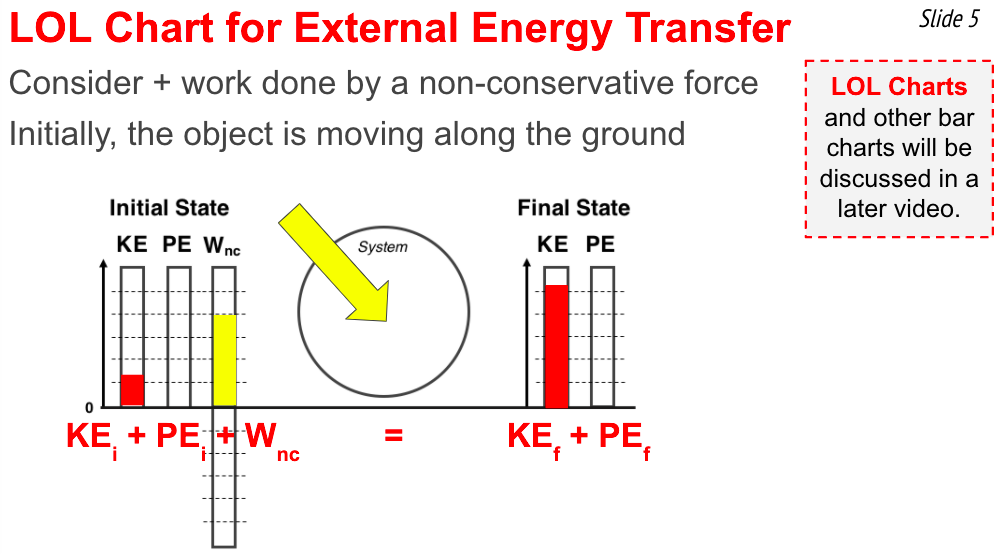 LOL Chart for External Energy Transfer

Slide 5

Consider + work done by a non-conservative force

Initially, the object is moving along the ground

LOL Charts and other bar charts will be discussed in a later video.

Initial State

KE PE $W_{nc}$

0

System

Final State

KE PE

$KE_i + PE_i + W_{nc} = KE_f + PE_f$